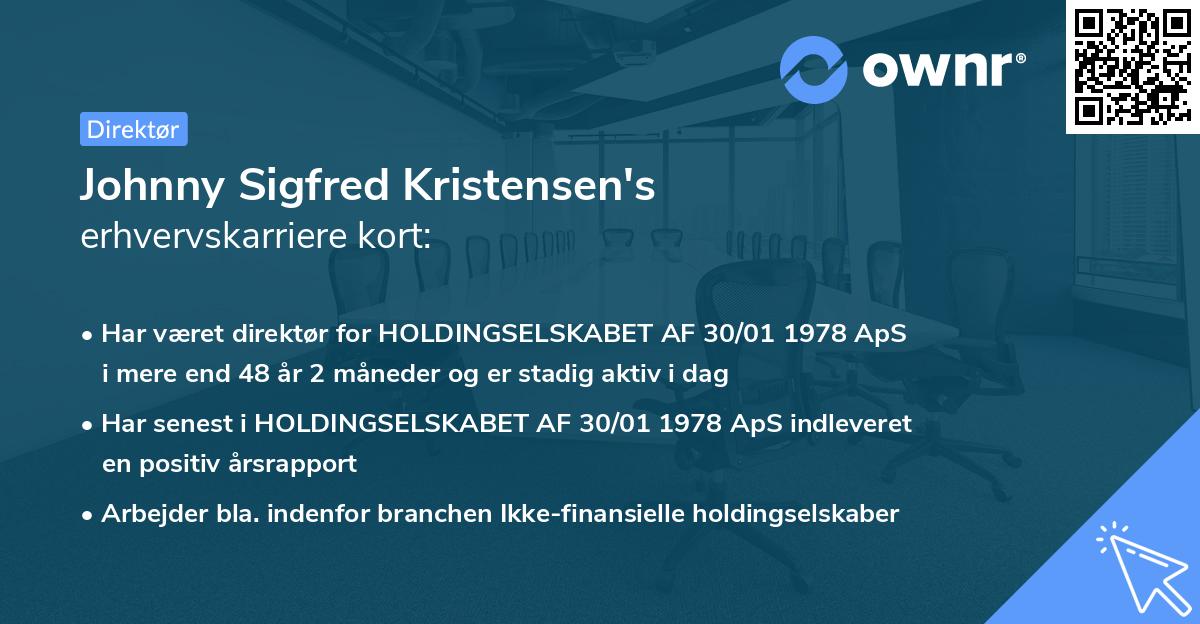 ownr®

Direktør

Johnny Sigfred Kristensen's
erhvervskarriere kort:

• Har været direktør for HOLDINGSELSKABET AF 30/01 1978 ApS i mere end 48 år 2 måneder og er stadig aktiv i dag

• Har senest i HOLDINGSELSKABET AF 30/01 1978 ApS indleveret en positiv årsrapport

• Arbejder bla. indenfor branchen Ikke-finansielle holdingselskaber